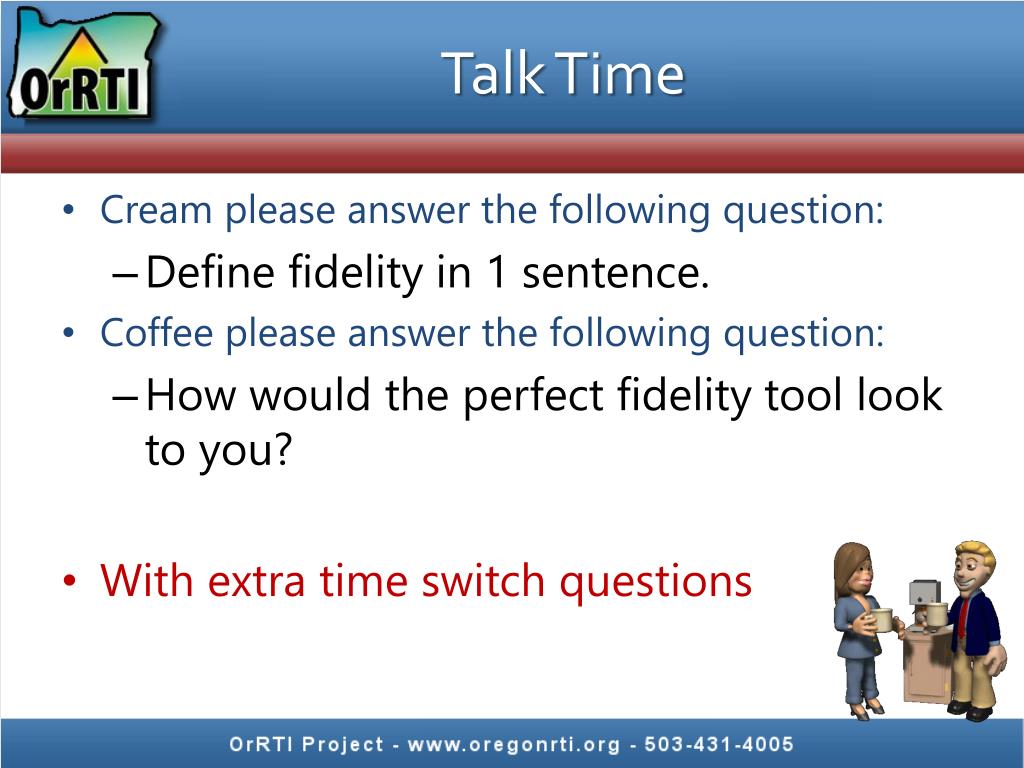 OrRTI

Talk Time

• Cream please answer the following question:
– Define fidelity in 1 sentence.
• Coffee please answer the following question:
– How would the perfect fidelity tool look to you?

• With extra time switch questions

OrRTI Project - www.oregonrti.org - 503-431-4005